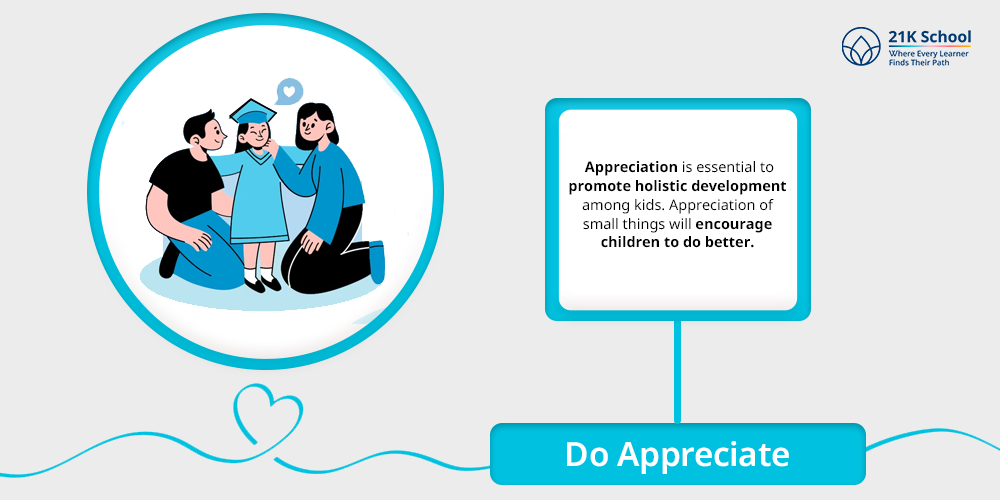 21K School
Where Every Learner Finds Their Path

Appreciation is essential to promote holistic development among kids. Appreciation of small things will encourage children to do better.

Do Appreciate